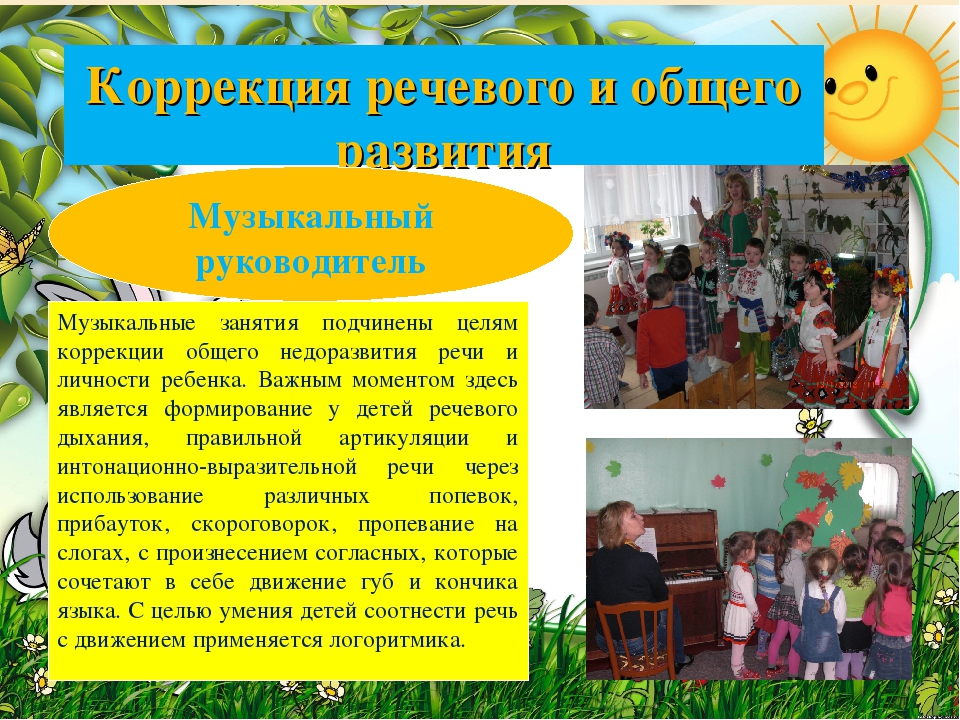 Коррекция речевого и общего развития

Музыкальный руководитель

Музыкальные занятия подчинены целям коррекции общего недоразвития речи и личности ребенка. Важным моментом здесь является формирование у детей речевого дыхания, правильной артикуляции и интонационно-выразительной речи через использование различных попевок, прибауток, скороговорок, пропевание на слогах, с произнесением согласных, которые сочетают в себе движение губ и кончика языка. С целью умения детей соотнести речь с движением применяется логоритмика.